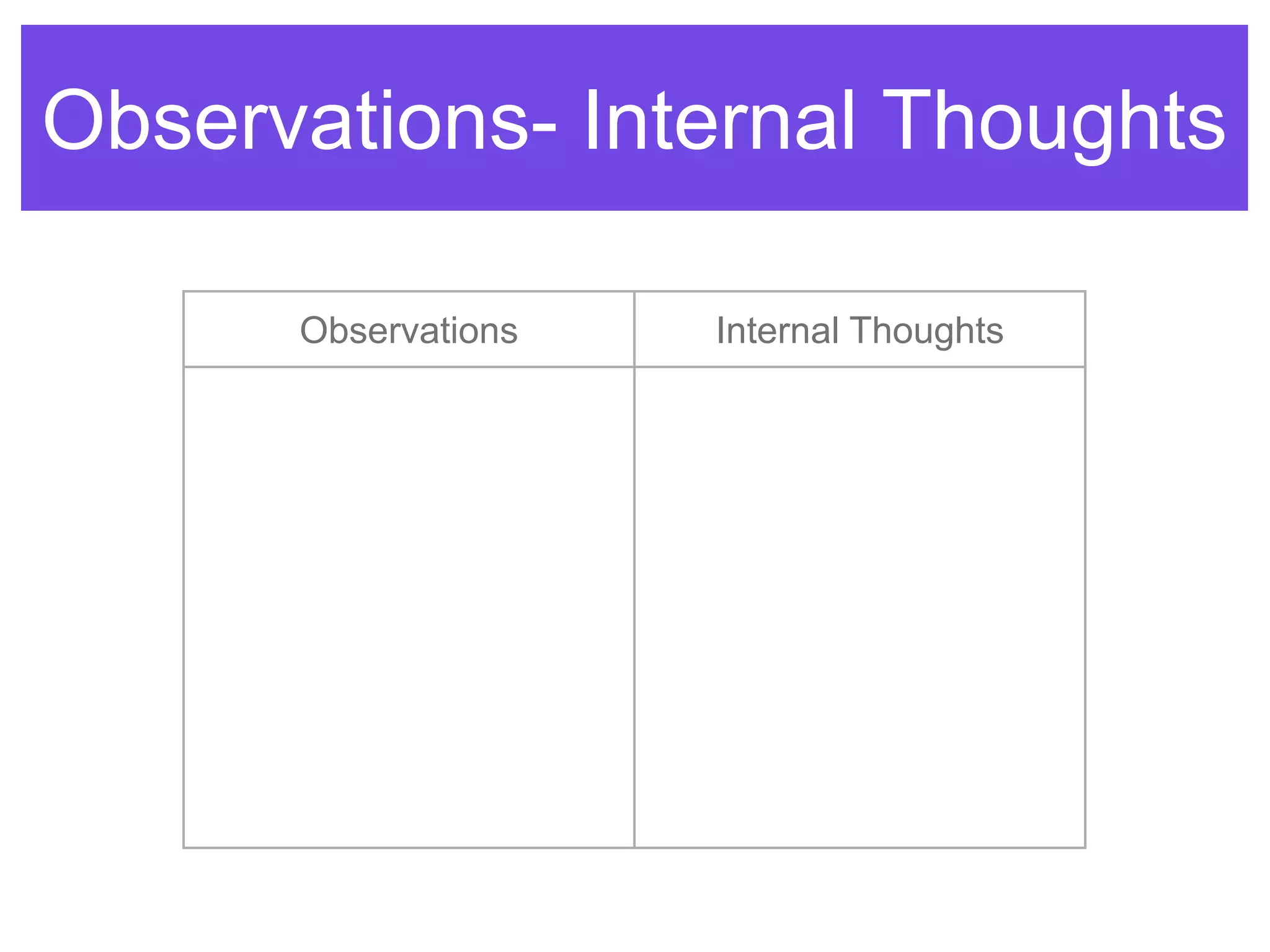 Observations- Internal Thoughts

| Observations | Internal Thoughts |
|---|---|
| | |